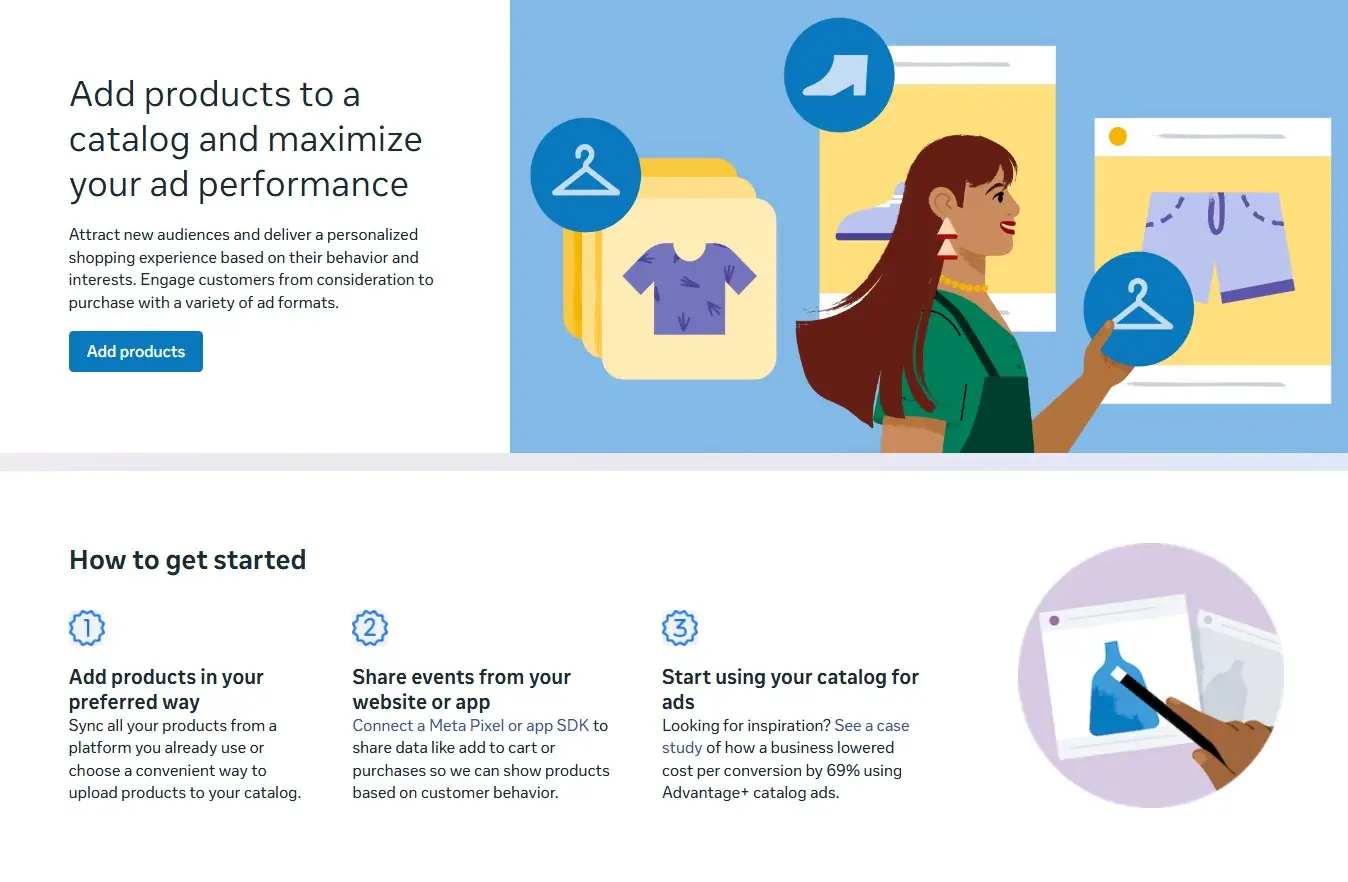 Add products to a catalog and maximize your ad performance

Attract new audiences and deliver a personalized shopping experience based on their behavior and interests. Engage customers from consideration to purchase with a variety of ad formats.

Add products

How to get started

1

Add products in your preferred way

Sync all your products from a platform you already use or choose a convenient way to upload products to your catalog.

2

Share events from your website or app

Connect a Meta Pixel or app SDK to share data like add to cart or purchases so we can show products based on customer behavior.

3

Start using your catalog for ads

Looking for inspiration? See a case study of how a business lowered cost per conversion by 69% using Advantage+ catalog ads.